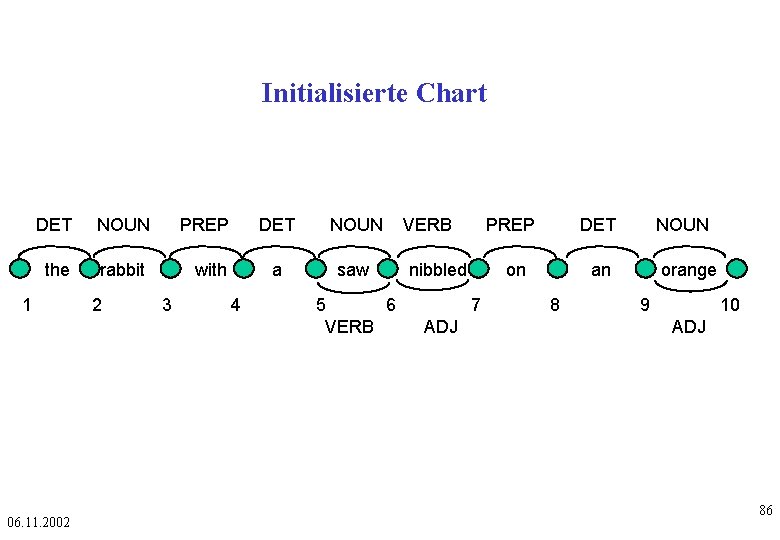 Initialisierte Chart

DET NOUN PREP DET NOUN VERB PREP DET NOUN

the rabbit with a saw nibbled on an orange

1 2 3 4 5 6 7 8 9 10

VERB ADJ ADJ

06.11.2002

86